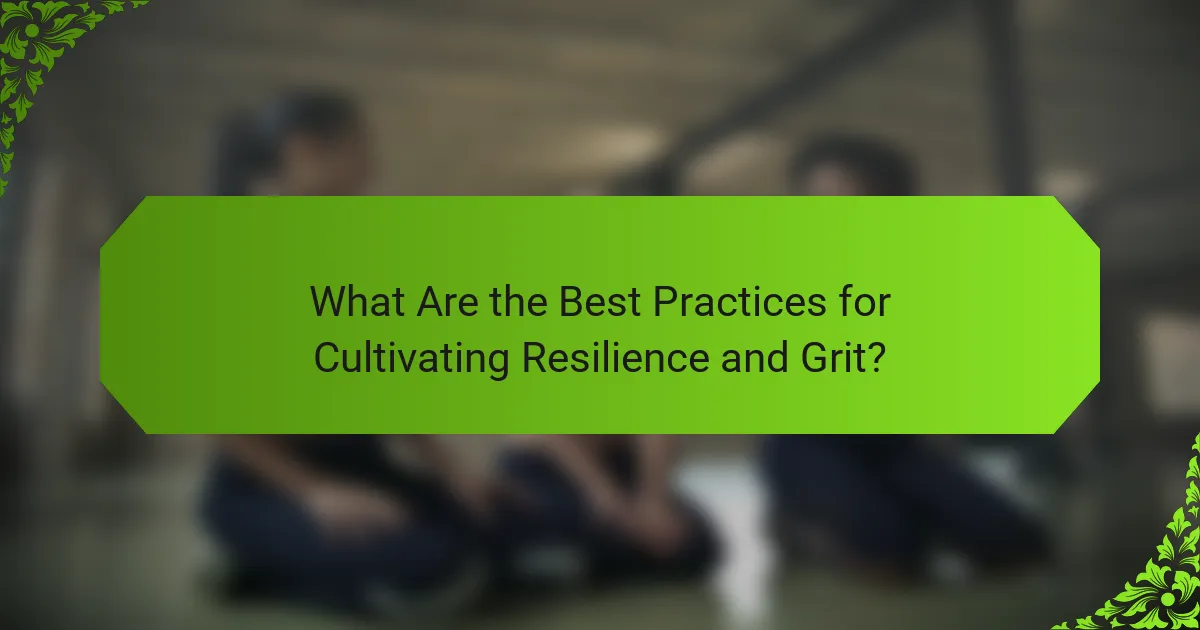 What Are the Best Practices for Cultivating Resilience and Grit?